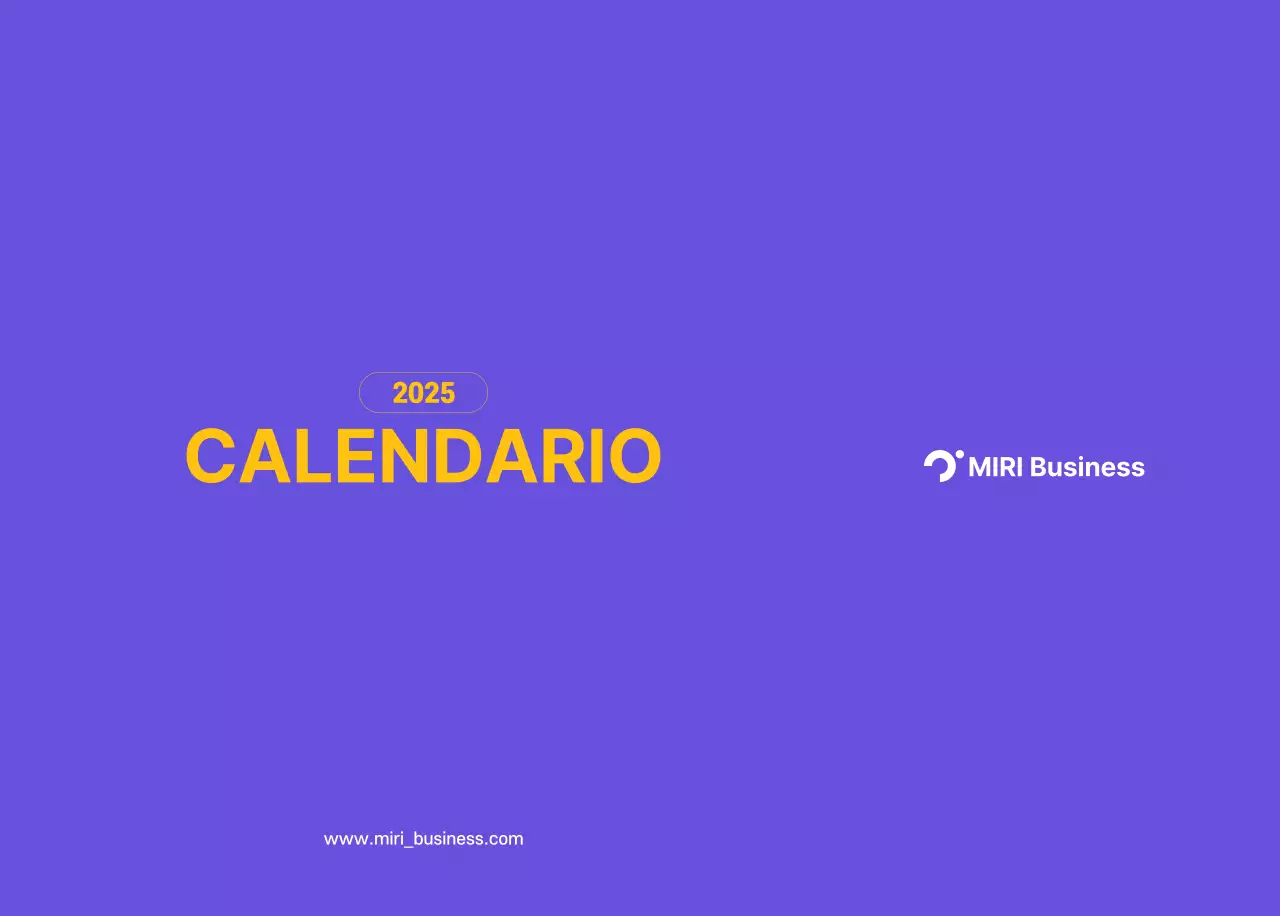 2025
CALENDARIO

MIRI Business

www.miri_business.com